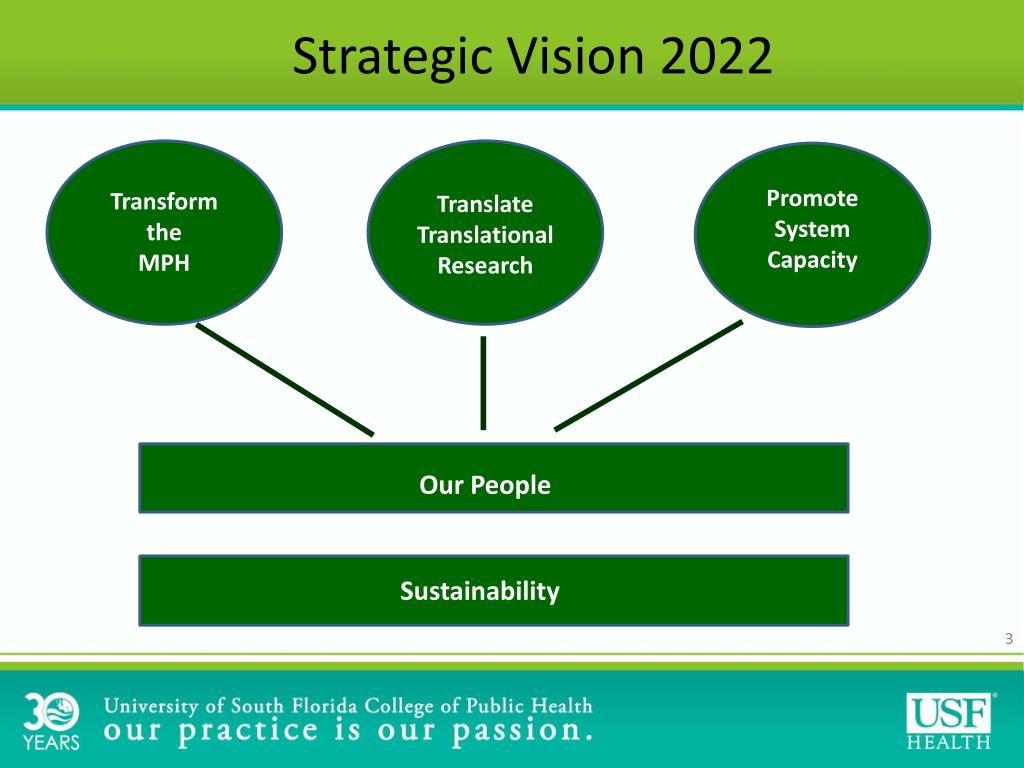 Strategic Vision 2022

Transform the MPH

Translate Translational Research

Promote System Capacity

Our People

Sustainability

3

30 YEARS

University of South Florida College of Public Health
our practice is our passion.

USF HEALTH